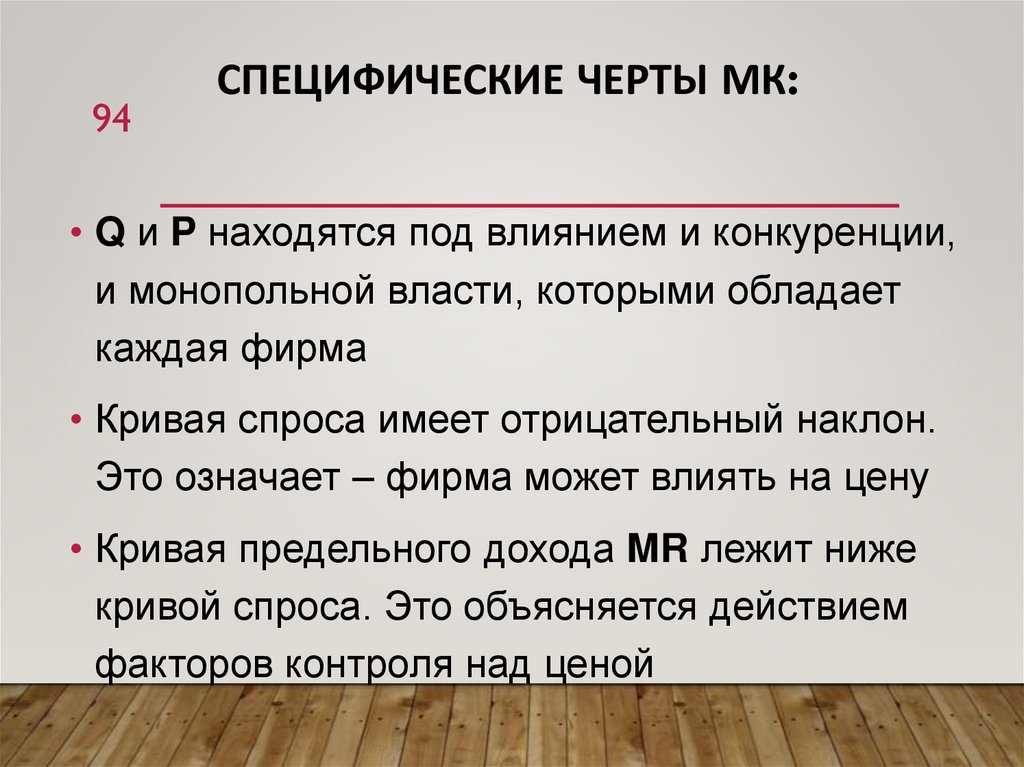 СПЕЦИФИЧЕСКИЕ ЧЕРТЫ МК:

94

• Q и P находятся под влиянием и конкуренции, и монопольной власти, которыми обладает каждая фирма

• Кривая спроса имеет отрицательный наклон. Это означает – фирма может влиять на цену

• Кривая предельного дохода MR лежит ниже кривой спроса. Это объясняется действием факторов контроля над ценой